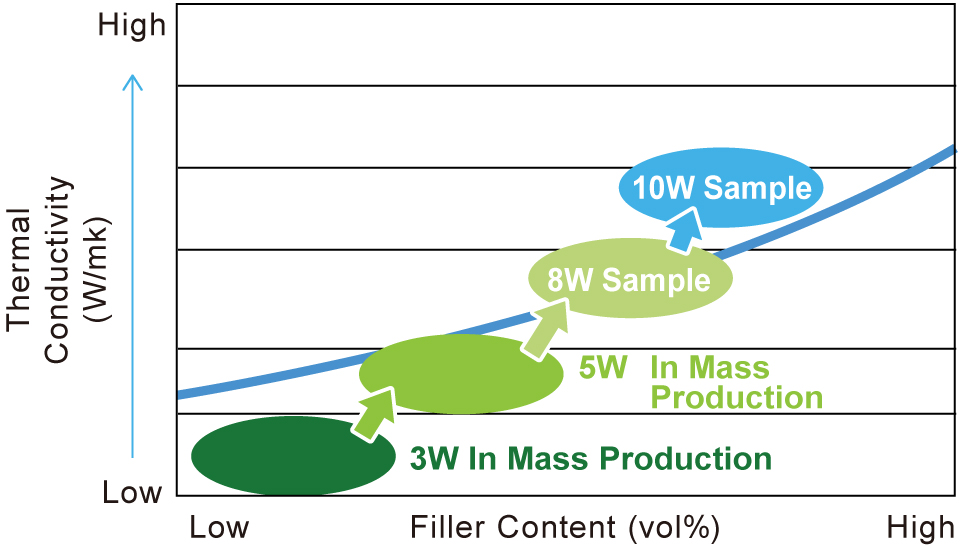 High

Thermal Conductivity (W/mk)

Low

10W Sample

8W Sample

5W In Mass Production

3W In Mass Production

Low

Filler Content (vol%)

High